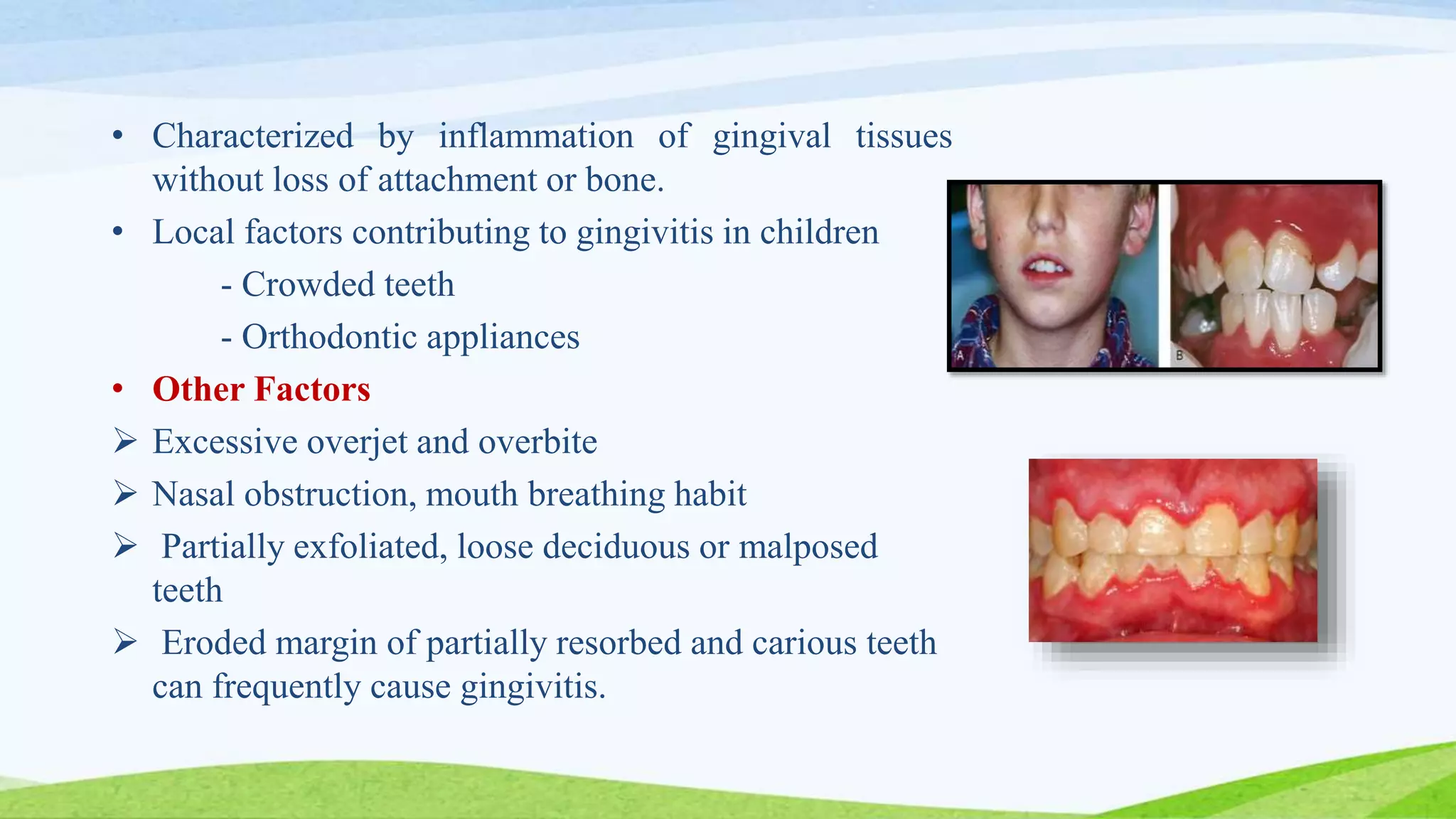 • Characterized by inflammation of gingival tissues without loss of attachment or bone.

• Local factors contributing to gingivitis in children

- Crowded teeth

- Orthodontic appliances

• Other Factors

➢ Excessive overjet and overbite

➢ Nasal obstruction, mouth breathing habit

➢ Partially exfoliated, loose deciduous or malposed teeth

➢ Eroded margin of partially resorbed and carious teeth can frequently cause gingivitis.

A

B